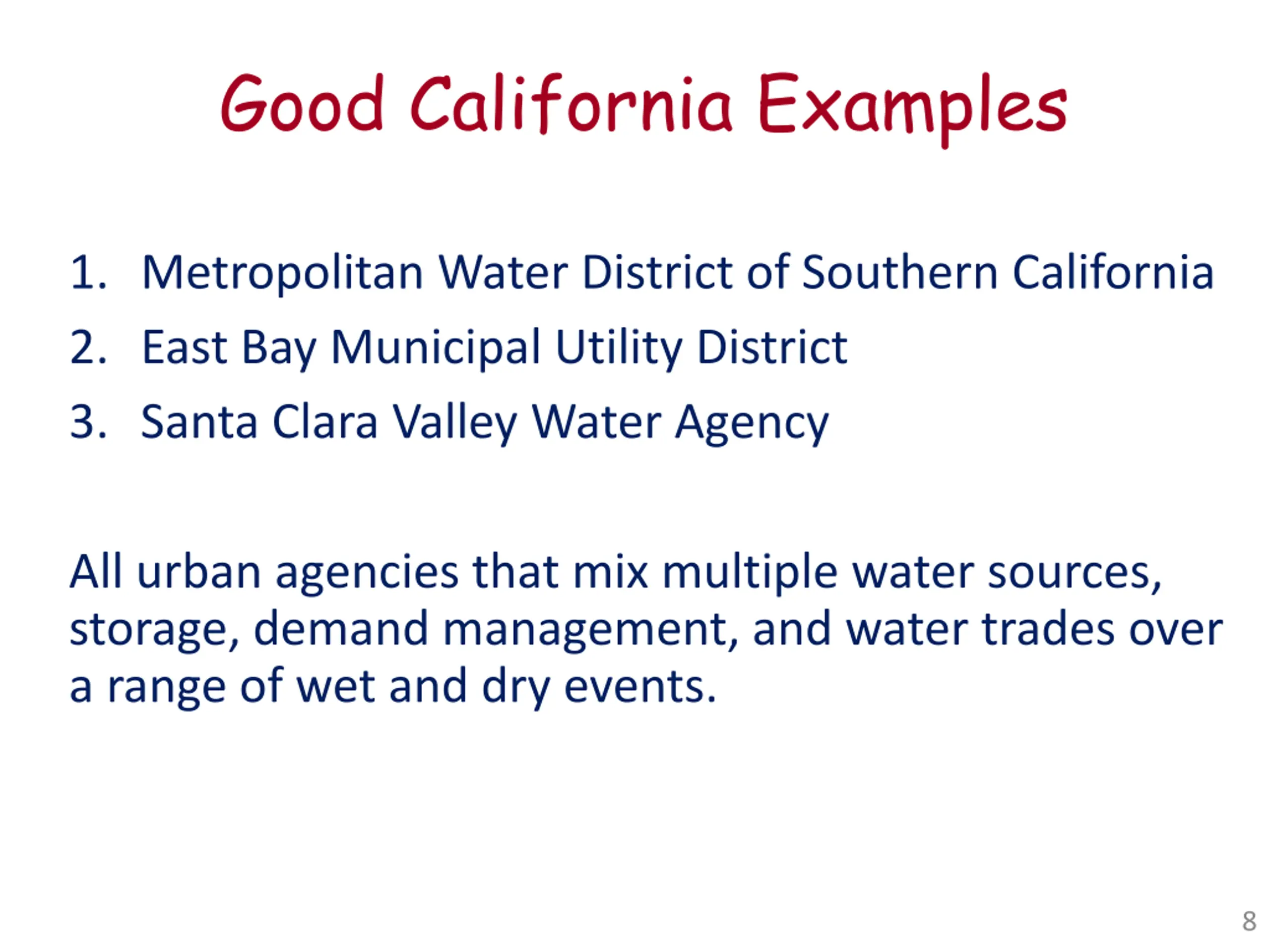 Good California Examples

1. Metropolitan Water District of Southern California
2. East Bay Municipal Utility District
3. Santa Clara Valley Water Agency

All urban agencies that mix multiple water sources, storage, demand management, and water trades over a range of wet and dry events.

8